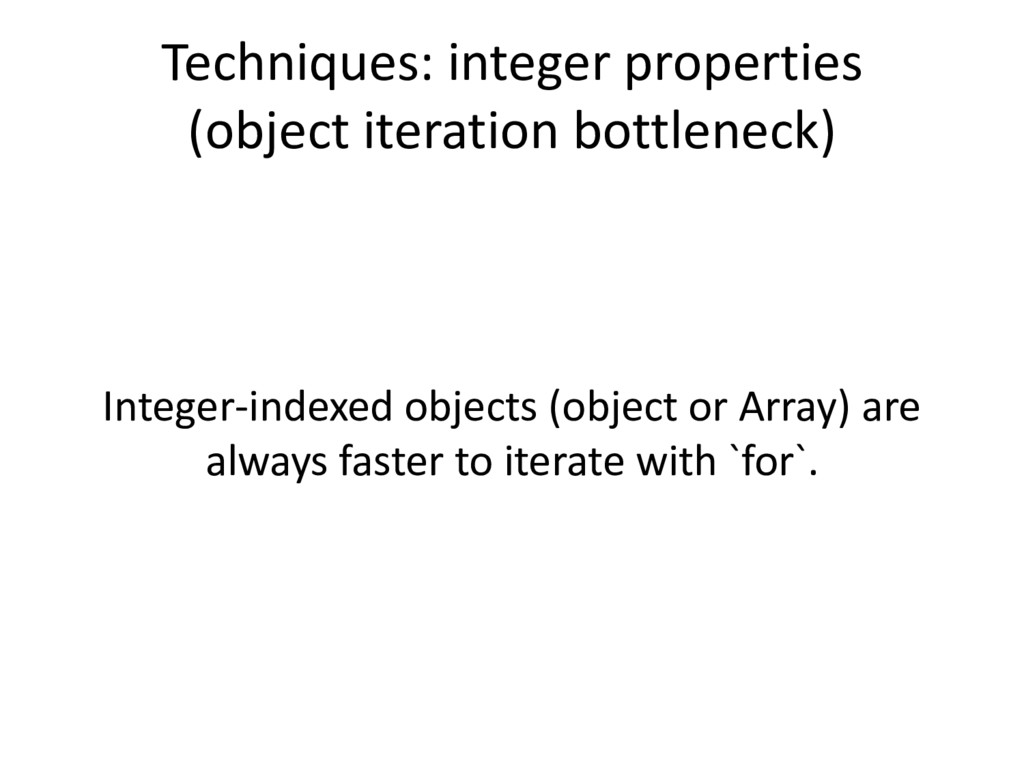 Techniques: integer properties (object iteration bottleneck)

Integer-indexed objects (object or Array) are always faster to iterate with `for`.